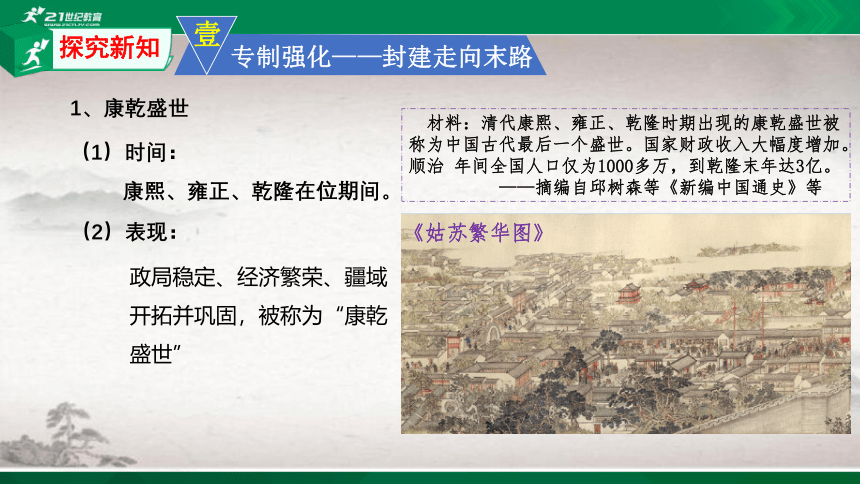 21世纪教育

探究新知

壹

专制强化——封建走向末路

1、康乾盛世

（1）时间：

康熙、雍正、乾隆在位期间。

（2）表现：

政局稳定、经济繁荣、疆域开拓并巩固，被称为“康乾盛世”

材料：清代康熙、雍正、乾隆时期出现的康乾盛世被称为中国古代最后一个盛世。国家财政收入大幅度增加。顺治 年间全国人口仅为1000多万，到乾隆末年达3亿。
——摘编自邱树森等《新编中国通史》等

《姑苏繁华图》